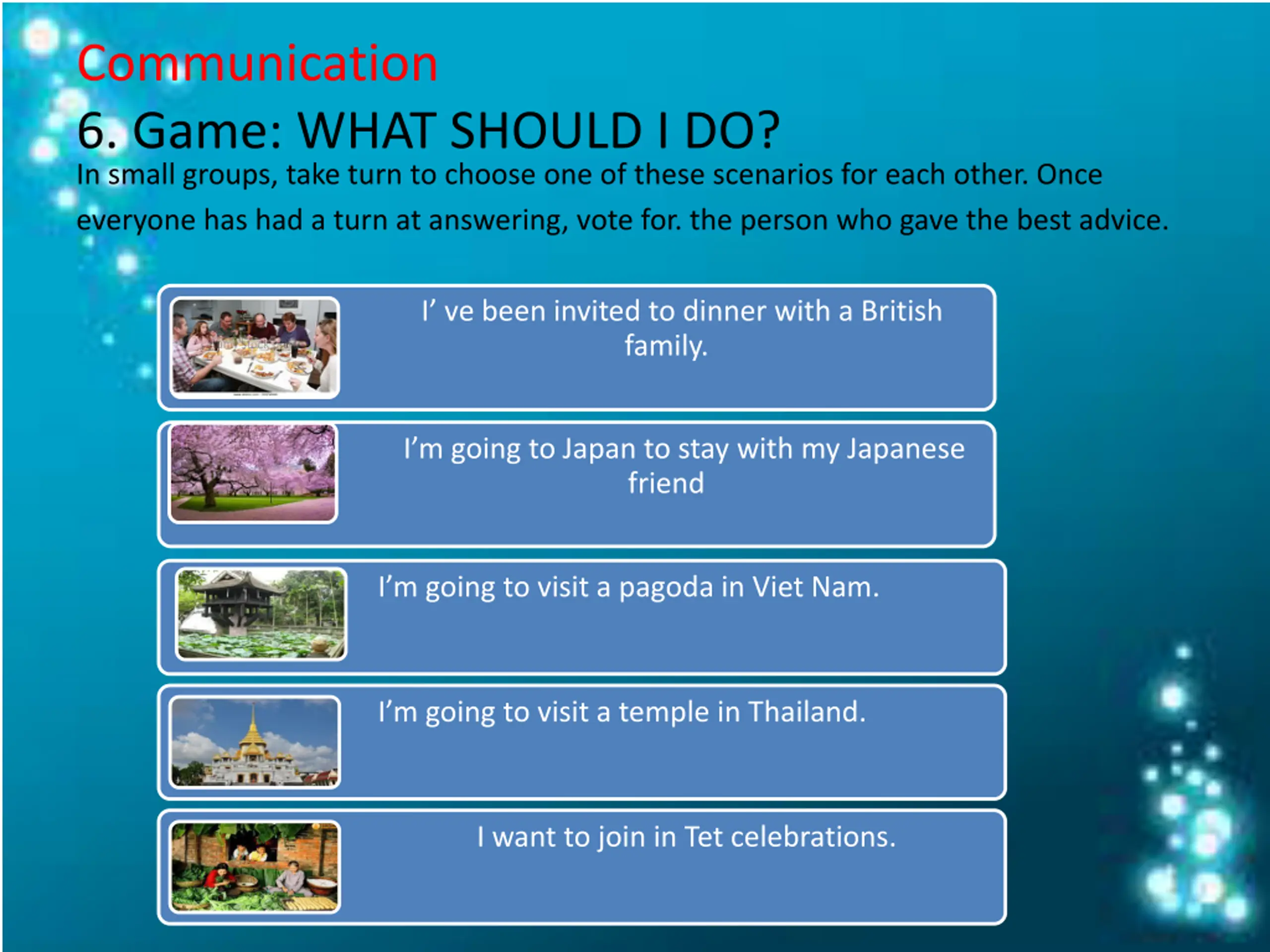 Communication

6. Game: WHAT SHOULD I DO?

In small groups, take turn to choose one of these scenarios for each other. Once everyone has had a turn at answering, vote for. the person who gave the best advice.

I’ ve been invited to dinner with a British family.

I’m going to Japan to stay with my Japanese friend

I’m going to visit a pagoda in Viet Nam.

I’m going to visit a temple in Thailand.

I want to join in Tet celebrations.